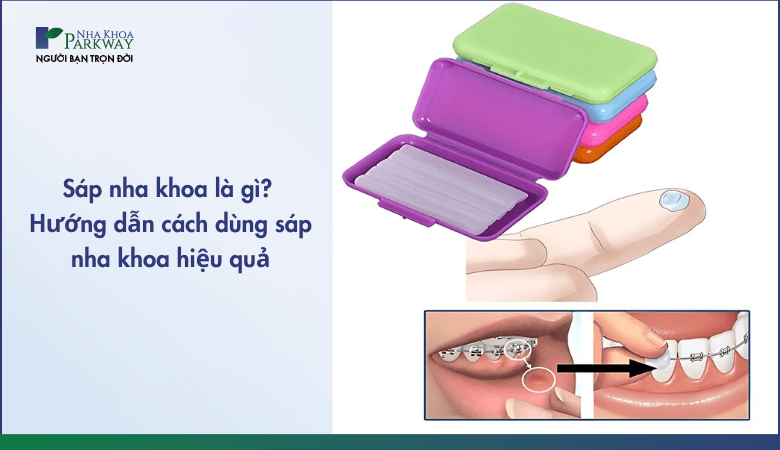 NHA KHOA PARKWAY
NGƯỜI BẠN TRỌN ĐỜI

Sáp nha khoa là gì? Hướng dẫn cách dùng sáp nha khoa hiệu quả